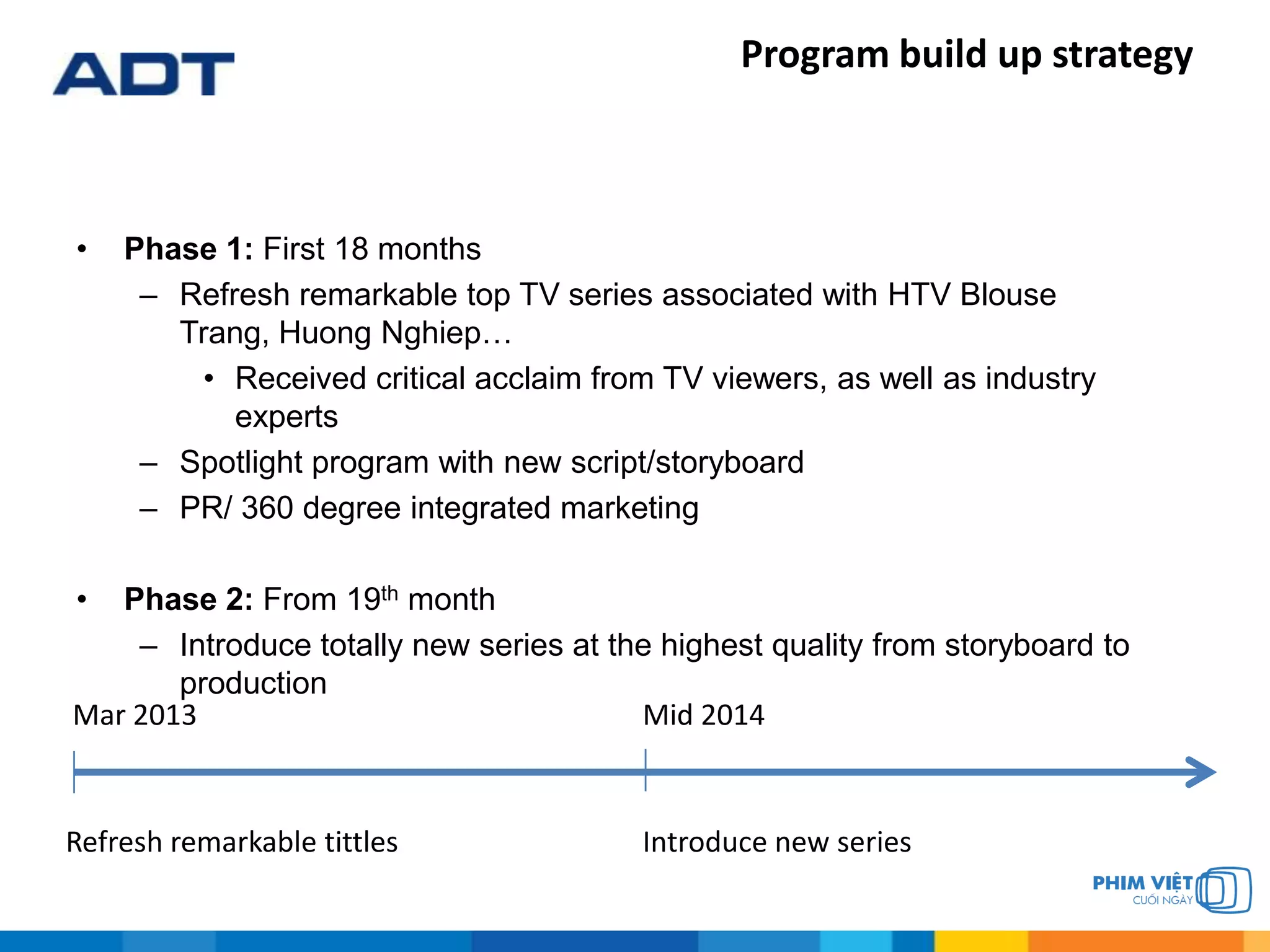 ADT

Program build up strategy

• **Phase 1:** First 18 months
– Refresh remarkable top TV series associated with HTV Blouse Trang, Huong Nghiep…
• Received critical acclaim from TV viewers, as well as industry experts
– Spotlight program with new script/storyboard
– PR/ 360 degree integrated marketing

• **Phase 2:** From 19$^{th}$ month
– Introduce totally new series at the highest quality from storyboard to production

Mar 2013

Mid 2014

Refresh remarkable tittles

Introduce new series

PHIM VIỆT
CUỐI NGÀY